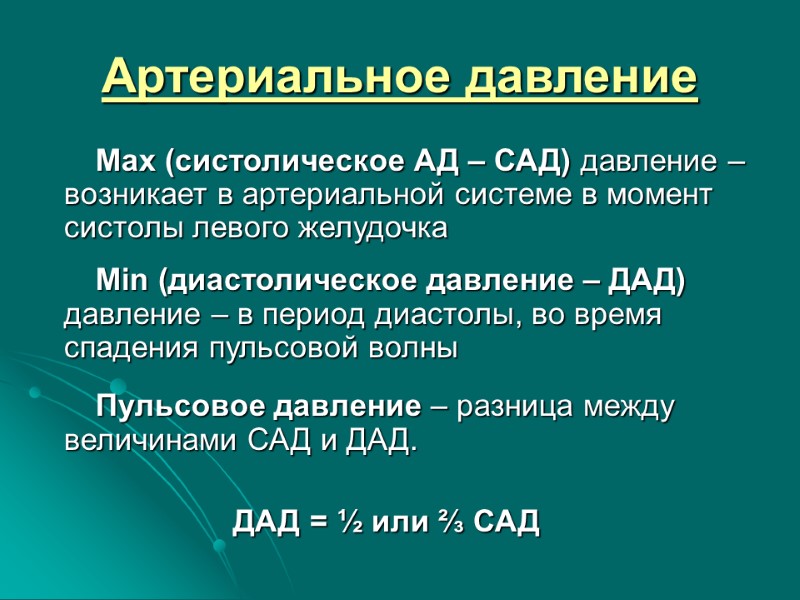 Артериальное давление

Max (систолическое АД – САД) давление – возникает в артериальной системе в момент систолы левого желудочка

Min (диастолическое давление – ДАД) давление – в период диастолы, во время спадения пульсовой волны

Пульсовое давление – разница между величинами САД и ДАД.

ДАД = $\frac{1}{2}$ или $\frac{2}{3}$ САД